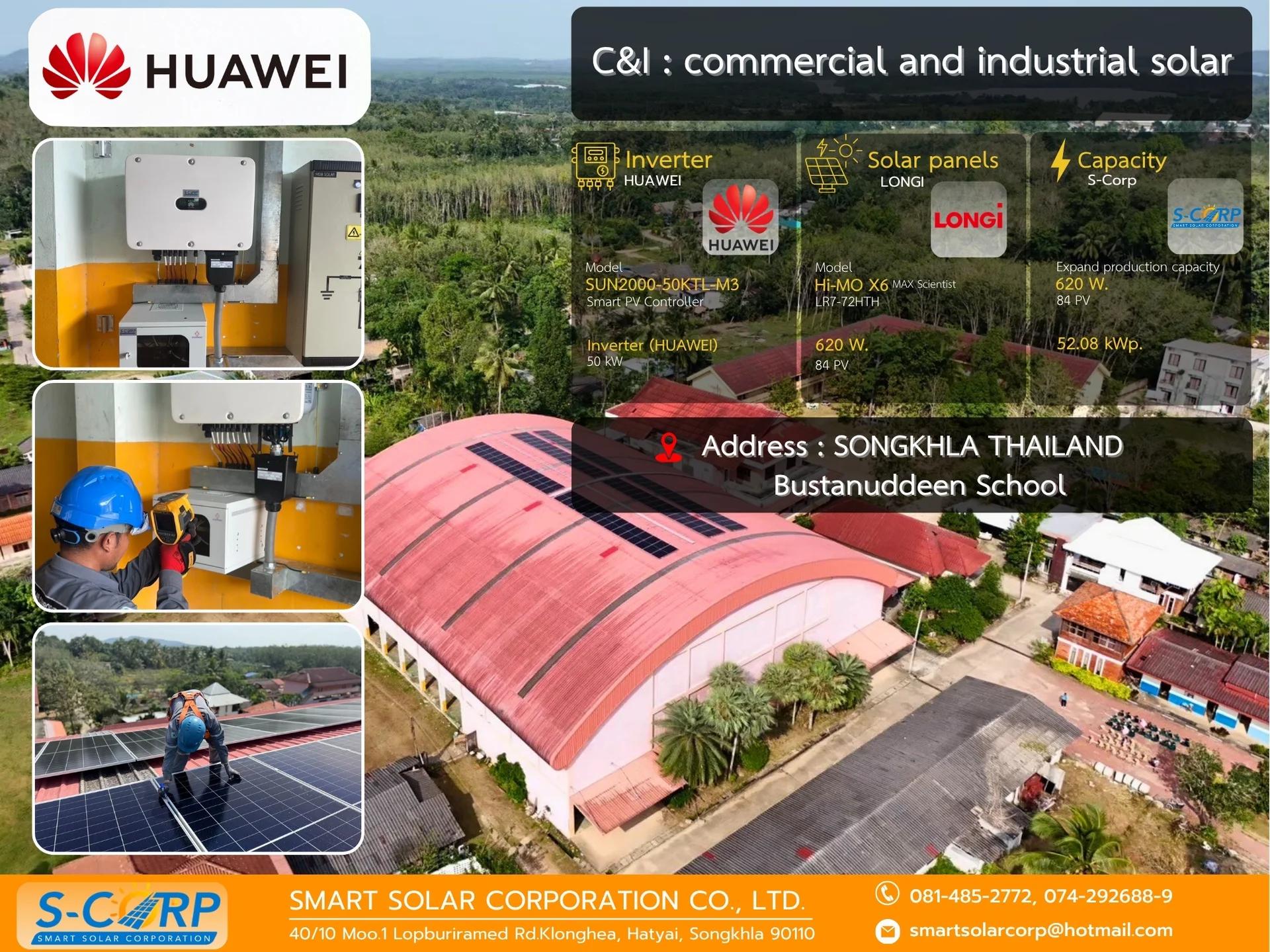 HUAWEI

C&I : commercial and industrial solar

Inverter
HUAWEI
HUAWEI

Model
SUN2000-50KTL-M3
Smart PV Controller

Inverter (HUAWEI)
50 kW

Solar panels
LONGI
LONGi

Model
Hi-MO X6 MAX Scientist
LR7-72HTH

620 W.
84 PV

Capacity
S-Corp
S-CORP
SMART SOLAR CORPORATION

Expand production capacity
620 W.
84 PV

52.08 kWp.

Address : SONGKHLA THAILAND
Bustanuddeen School

S-CORP
SMART SOLAR CORPORATION

SMART SOLAR CORPORATION CO., LTD.
40/10 Moo.1 Lopburiramed Rd.Klonghea, Hatyai, Songkhla 90110

081-485-2772, 074-292688-9
smartsolarcorp@hotmail.com